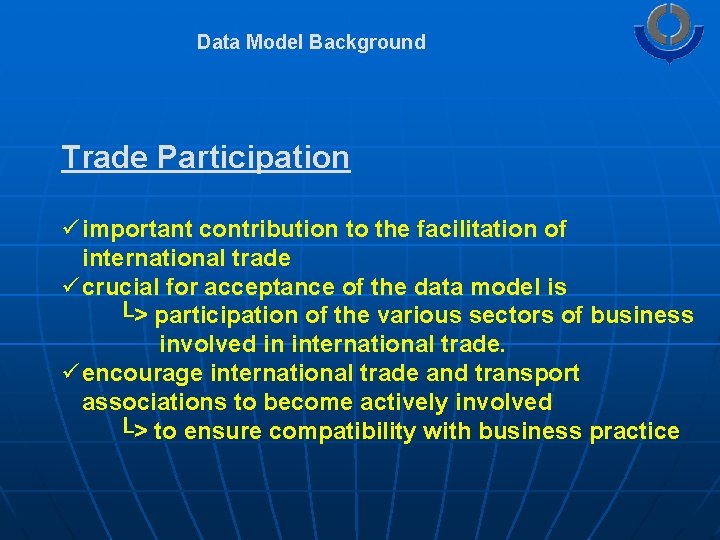 Data Model Background

Trade Participation

✓ important contribution to the facilitation of international trade
✓ crucial for acceptance of the data model is
└> participation of the various sectors of business involved in international trade.
✓ encourage international trade and transport associations to become actively involved
└> to ensure compatibility with business practice